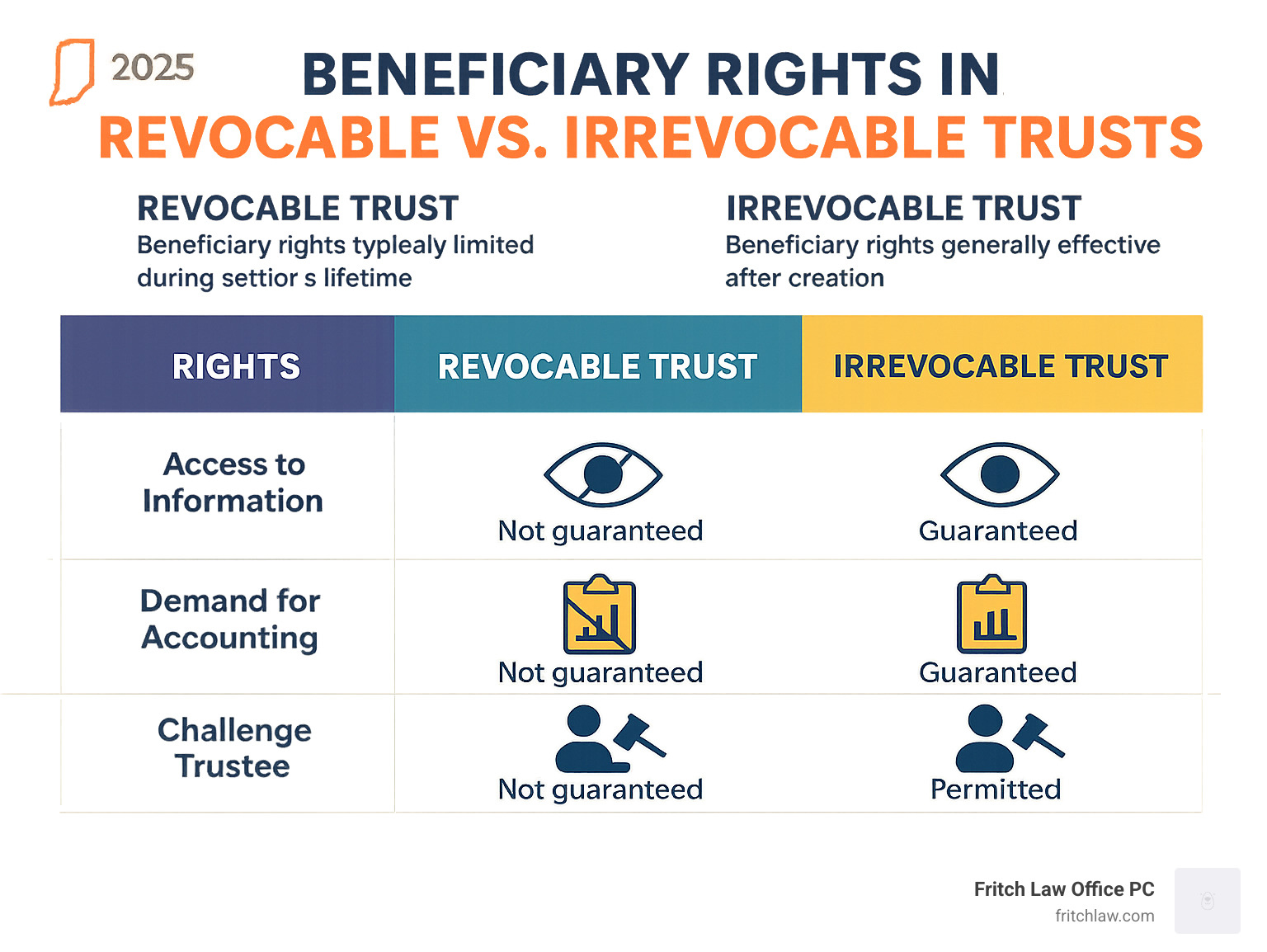 2025

BENEFICIARY RIGHTS IN
REVOCABLE VS. IRREVOCABLE TRUSTS

REVOCABLE TRUST
Beneficiary rights typlealy limited during settior s lifetime

IRREVOCABLE TRUST
Beneficiary rights generally effective after creation

| RIGHTS | REVOCABLE TRUST | IRREVOCABLE TRUST |
|---|---|---|
| Access to Information | Not guaranteed | Guaranteed |
| Demand for Accounting | Not guaranteed | Guaranteed |
| Challenge Trustee | Not guaranteed | Permitted |

Fritch Law Office PC
fritchlaw.com